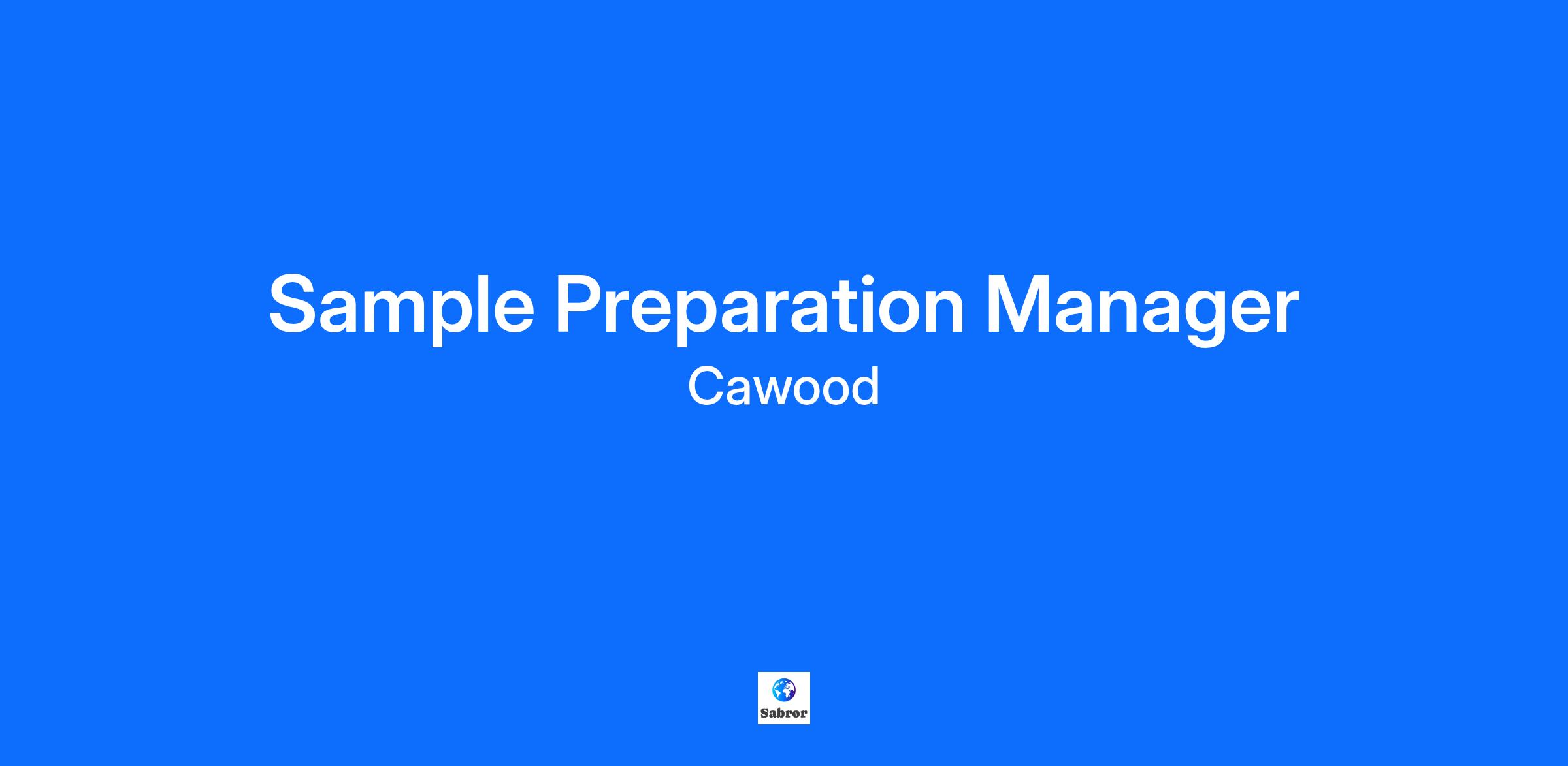 Sample Preparation Manager

Cawood

Sabror